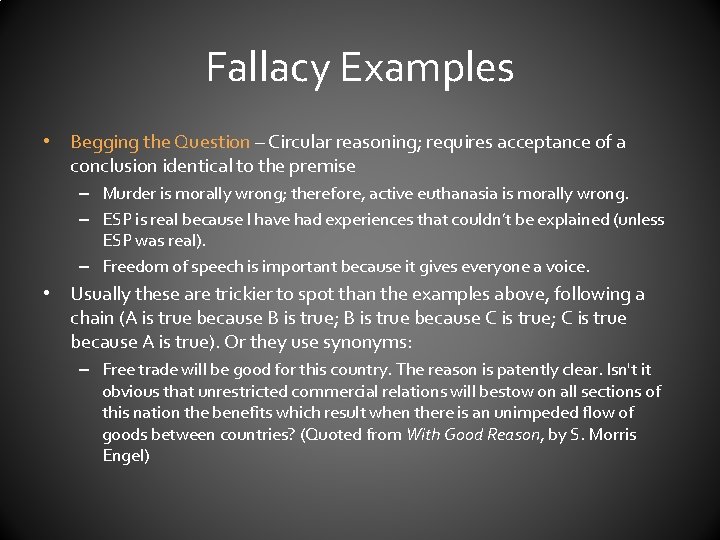 Fallacy Examples

• Begging the Question – Circular reasoning; requires acceptance of a conclusion identical to the premise

– Murder is morally wrong; therefore, active euthanasia is morally wrong.

– ESP is real because I have had experiences that couldn't be explained (unless ESP was real).

– Freedom of speech is important because it gives everyone a voice.

• Usually these are trickier to spot than the examples above, following a chain (A is true because B is true; B is true because C is true; C is true because A is true). Or they use synonyms:

– Free trade will be good for this country. The reason is patently clear. Isn't it obvious that unrestricted commercial relations will bestow on all sections of this nation the benefits which result when there is an unimpeded flow of goods between countries? (Quoted from With Good Reason, by S. Morris Engel)